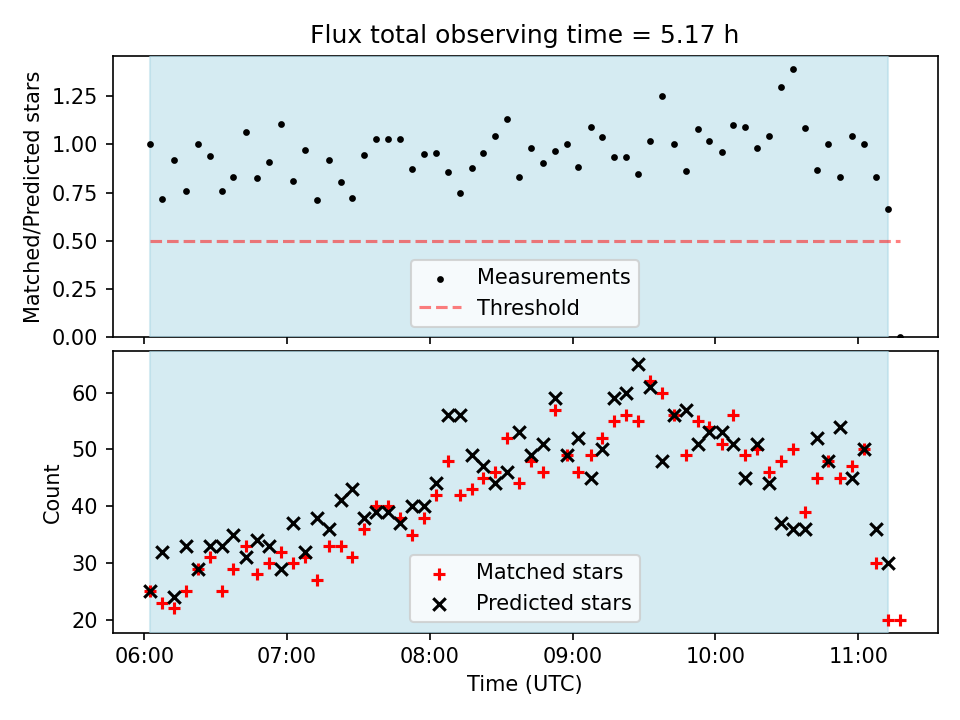 Flux total observing time = 5.17 h

Matched/Predicted stars

1.25
1.00
0.75
0.50
0.25
0.00

Measurements
Threshold

Count

60
50
40
30
20

Matched stars
Predicted stars

06:00
07:00
08:00
09:00
10:00
11:00

Time (UTC)